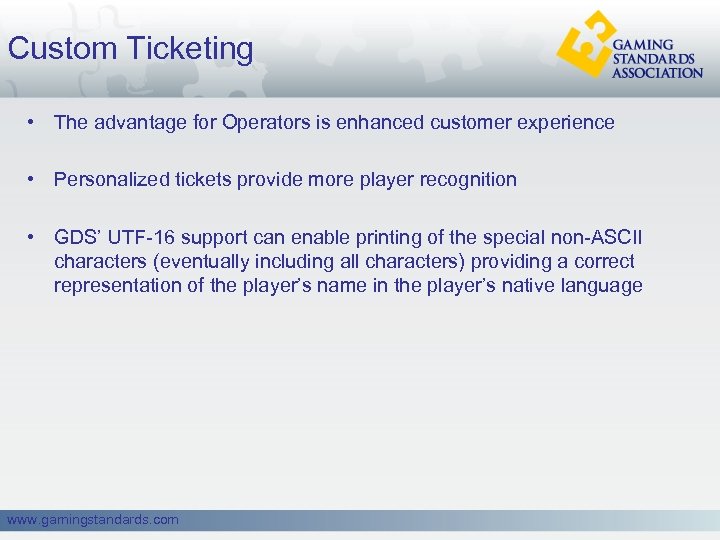 Custom Ticketing

GAMING STANDARDS ASSOCIATION

• The advantage for Operators is enhanced customer experience

• Personalized tickets provide more player recognition

• GDS' UTF-16 support can enable printing of the special non-ASCII characters (eventually including all characters) providing a correct representation of the player's name in the player's native language

www.gamingstandards.com